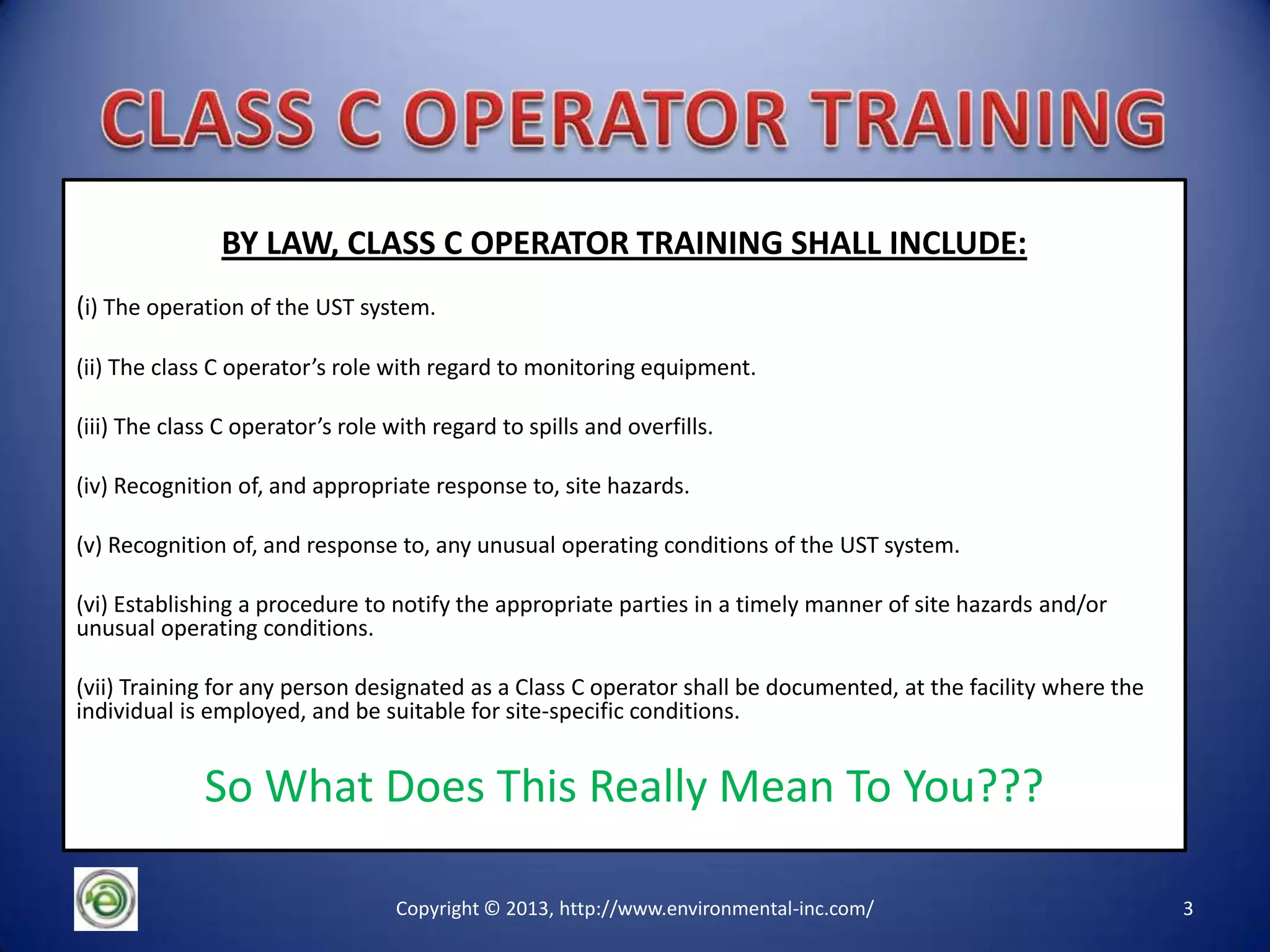 CLASS C OPERATOR TRAINING

BY LAW, CLASS C OPERATOR TRAINING SHALL INCLUDE:

(i) The operation of the UST system.

(ii) The class C operator's role with regard to monitoring equipment.

(iii) The class C operator's role with regard to spills and overfills.

(iv) Recognition of, and appropriate response to, site hazards.

(v) Recognition of, and response to, any unusual operating conditions of the UST system.

(vi) Establishing a procedure to notify the appropriate parties in a timely manner of site hazards and/or unusual operating conditions.

(vii) Training for any person designated as a Class C operator shall be documented, at the facility where the individual is employed, and be suitable for site-specific conditions.

So What Does This Really Mean To You???

e

Copyright © 2013, http://www.environmental-inc.com/

3